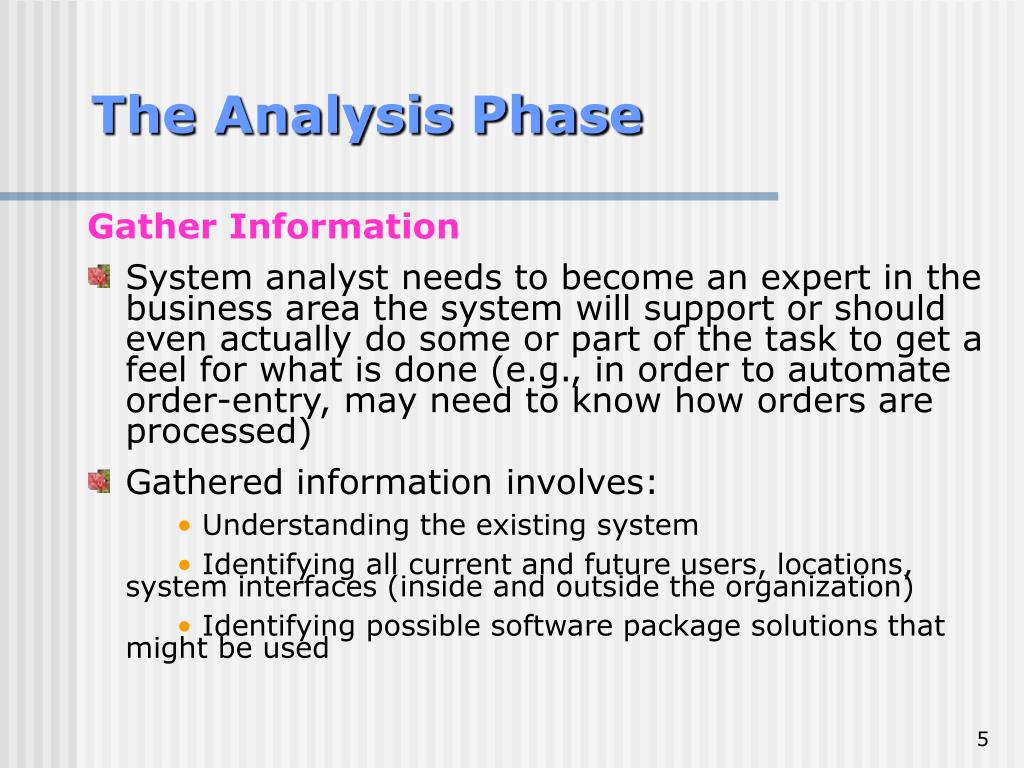 The Analysis Phase

Gather Information

System analyst needs to become an expert in the business area the system will support or should even actually do some or part of the task to get a feel for what is done (e.g., in order to automate order-entry, may need to know how orders are processed)

Gathered information involves:

• Understanding the existing system

• Identifying all current and future users, locations, system interfaces (inside and outside the organization)

• Identifying possible software package solutions that might be used

5